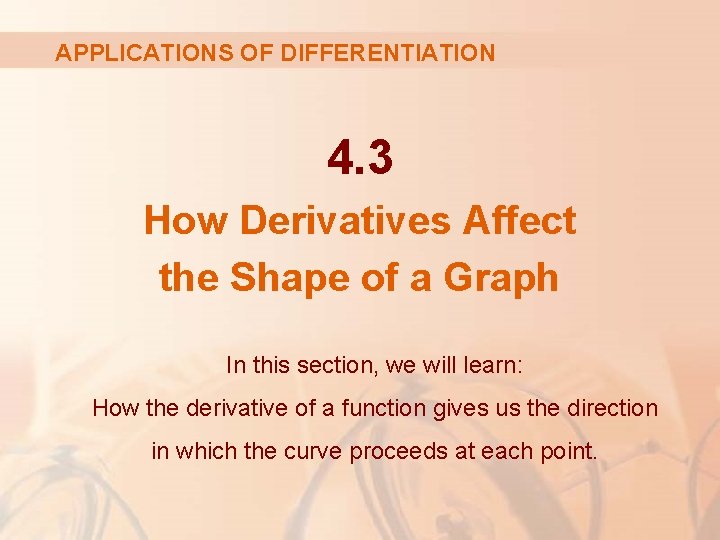 APPLICATIONS OF DIFFERENTIATION

4.3

How Derivatives Affect the Shape of a Graph

In this section, we will learn:

How the derivative of a function gives us the direction in which the curve proceeds at each point.